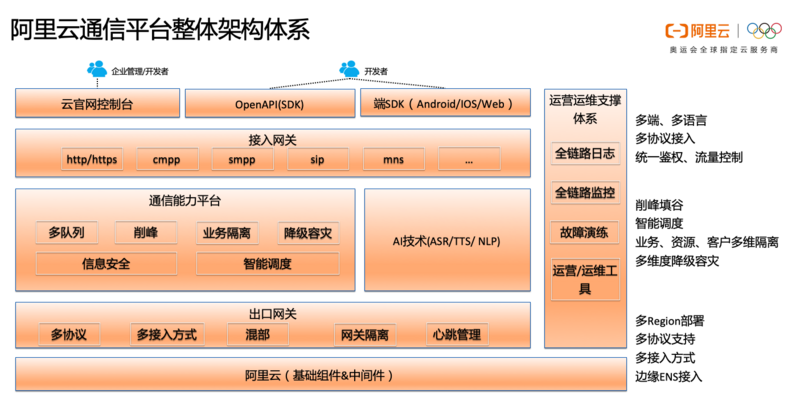 阿里云通信平台整体架构体系

阿里云
奥运会全球指定云服务商

企业管理/开发者

开发者

云官网控制台

OpenAPI(SDK)

端SDK（Android/IOS/Web）

接入网关

http/https

cmpp

smpp

sip

mns

...

通信能力平台

多队列

削峰

业务隔离

降级容灾

信息安全

智能调度

AI技术(ASR/TTS/ NLP)

出口网关

多协议

多接入方式

混部

网关隔离

心跳管理

阿里云（基础组件&中间件）

运营运维支撑体系

全链路日志

全链路监控

故障演练

运营/运维工具

多端、多语言
多协议接入
统一鉴权、流量控制

削峰填谷
智能调度
业务、资源、客户多维隔离
多维度降级容灾

多Region部署
多协议支持
多接入方式
边缘ENS接入